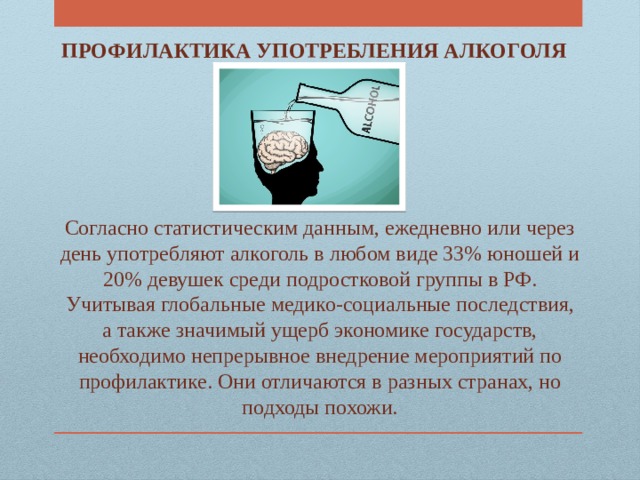 ПРОФИЛАКТИКА УПОТРЕБЛЕНИЯ АЛКОГОЛЯ

ALCOHOL

Согласно статистическим данным, ежедневно или через день употребляют алкоголь в любом виде 33% юношей и 20% девушек среди подростковой группы в РФ. Учитывая глобальные медико-социальные последствия, а также значимый ущерб экономике государств, необходимо непрерывное внедрение мероприятий по профилактике. Они отличаются в разных странах, но подходы похожи.